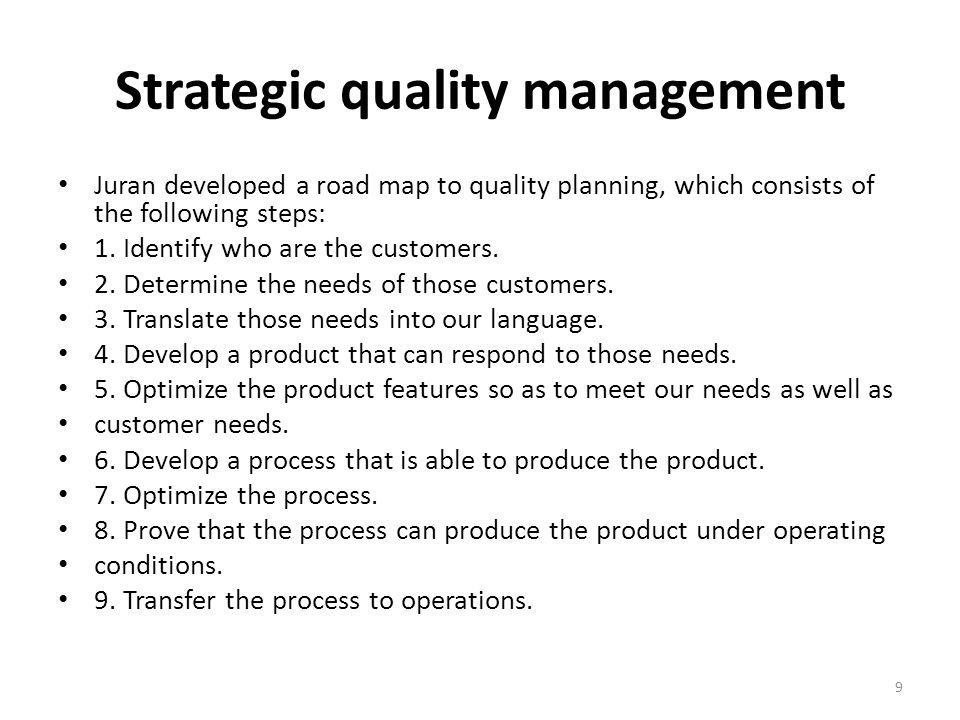 Strategic quality management

• Juran developed a road map to quality planning, which consists of the following steps:
• 1. Identify who are the customers.
• 2. Determine the needs of those customers.
• 3. Translate those needs into our language.
• 4. Develop a product that can respond to those needs.
• 5. Optimize the product features so as to meet our needs as well as
• customer needs.
• 6. Develop a process that is able to produce the product.
• 7. Optimize the process.
• 8. Prove that the process can produce the product under operating
• conditions.
• 9. Transfer the process to operations.

9